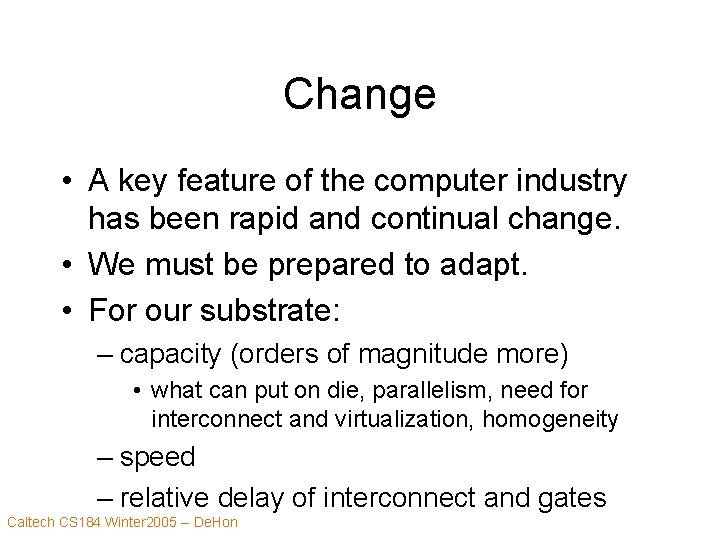 Change

• A key feature of the computer industry has been rapid and continual change.
• We must be prepared to adapt.
• For our substrate:
– capacity (orders of magnitude more)
• what can put on die, parallelism, need for interconnect and virtualization, homogeneity
– speed
– relative delay of interconnect and gates

Caltech CS184 Winter2005 – DeHon